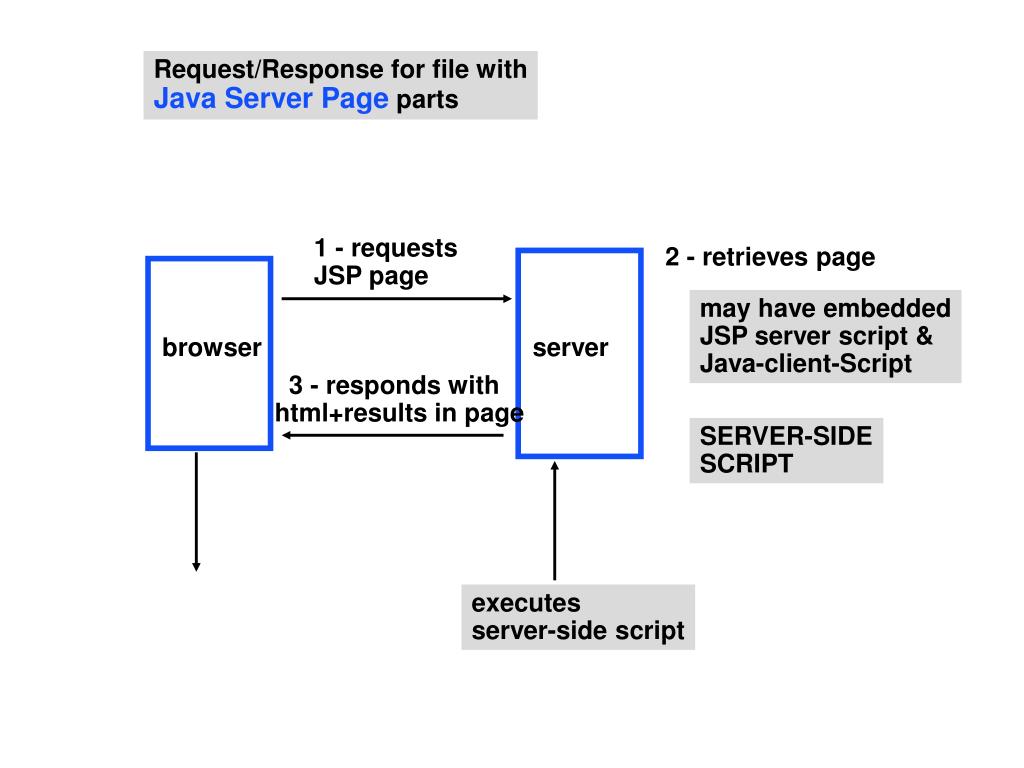 Request/Response for file with
Java Server Page parts

1 - requests
JSP page

2 - retrieves page

may have embedded
JSP server script &
Java-client-Script

browser

server

3 - responds with
html+results in page

SERVER-SIDE
SCRIPT

executes
server-side script